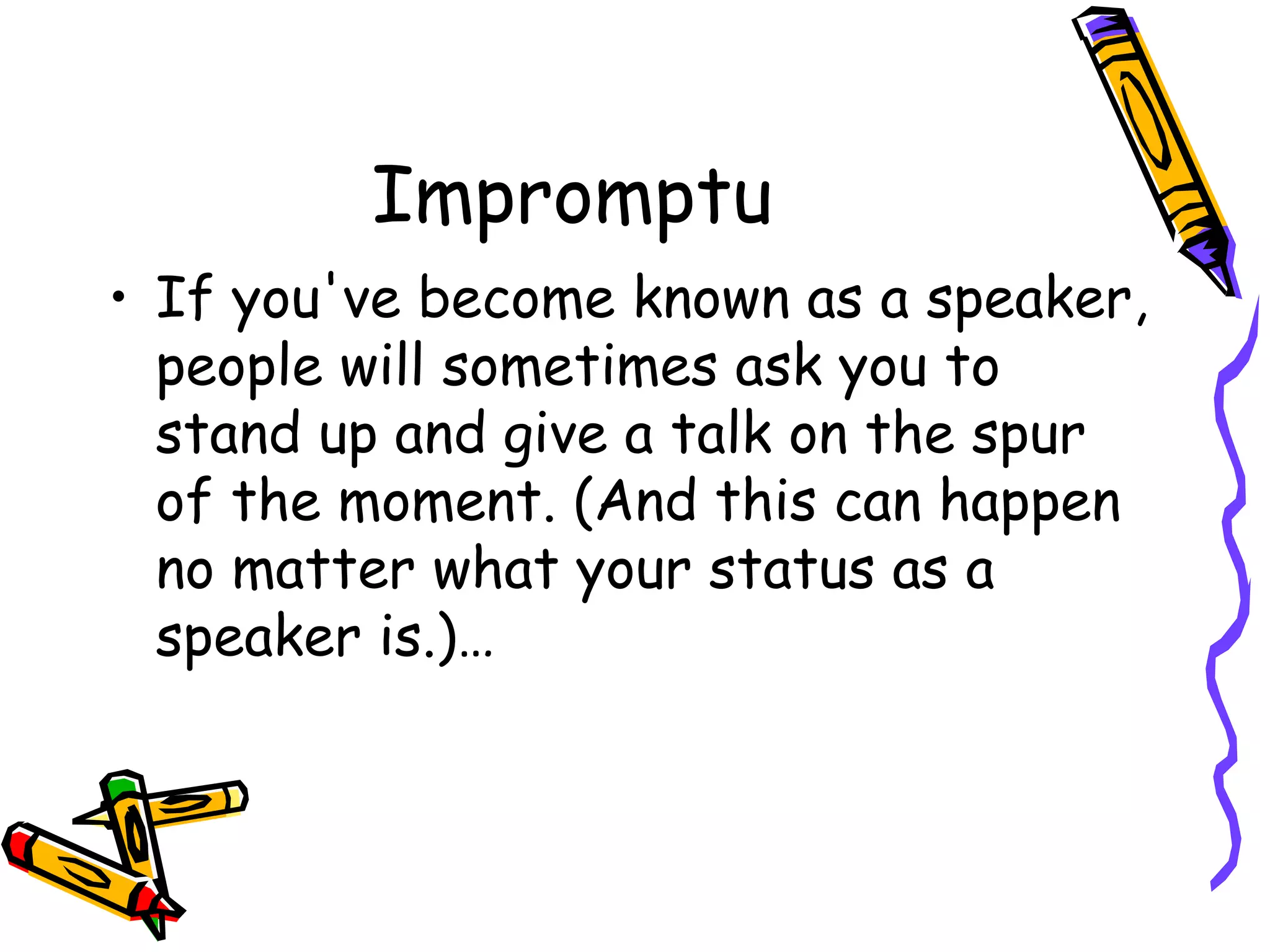 Impromptu

• If you've become known as a speaker, people will sometimes ask you to stand up and give a talk on the spur of the moment. (And this can happen no matter what your status as a speaker is.)…